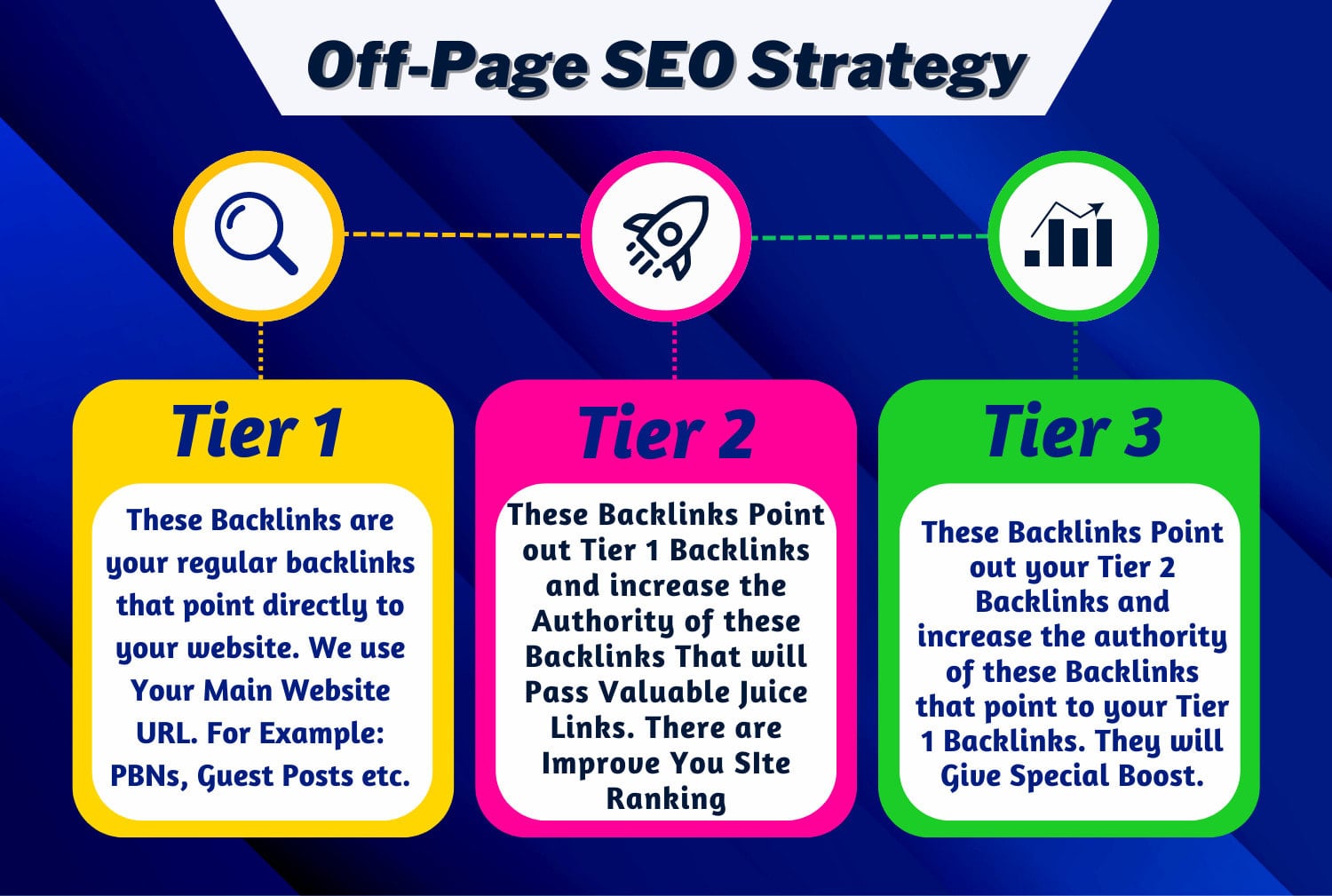 Off-Page SEO Strategy

Tier 1

These Backlinks are your regular backlinks that point directly to your website. We use Your Main Website URL. For Example: PBNs, Guest Posts etc.

Tier 2

These Backlinks Point out Tier 1 Backlinks and increase the Authority of these Backlinks That will Pass Valuable Juice Links. There are Improve You SIte Ranking

Tier 3

These Backlinks Point out your Tier 2 Backlinks and increase the authority of these Backlinks that point to your Tier 1 Backlinks. They will Give Special Boost.